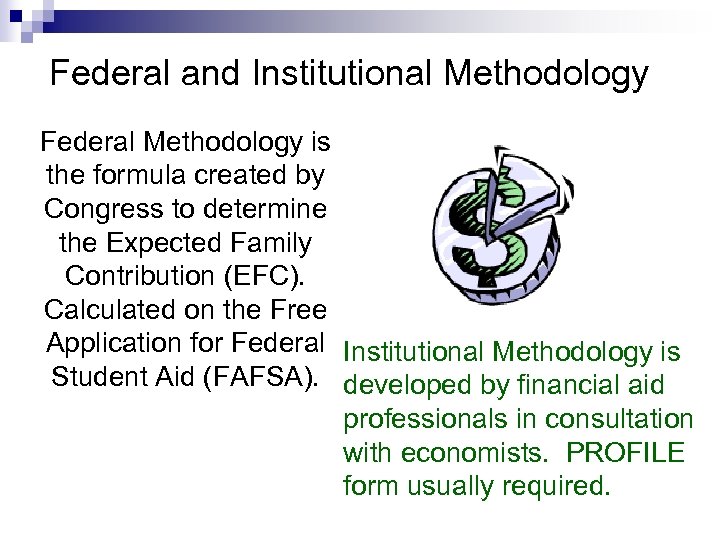 Federal and Institutional Methodology

Federal Methodology is the formula created by Congress to determine the Expected Family Contribution (EFC). Calculated on the Free Application for Federal Student Aid (FAFSA).

Institutional Methodology is developed by financial aid professionals in consultation with economists. PROFILE form usually required.